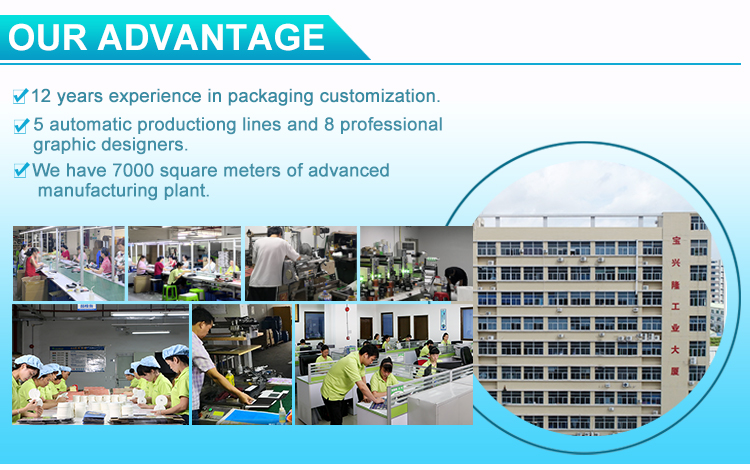 OUR ADVANTAGE

12 years experience in packaging customization.

5 automatic productiong lines and 8 professional graphic designers.

We have 7000 square meters of advanced manufacturing plant.

宝兴隆工业大厦